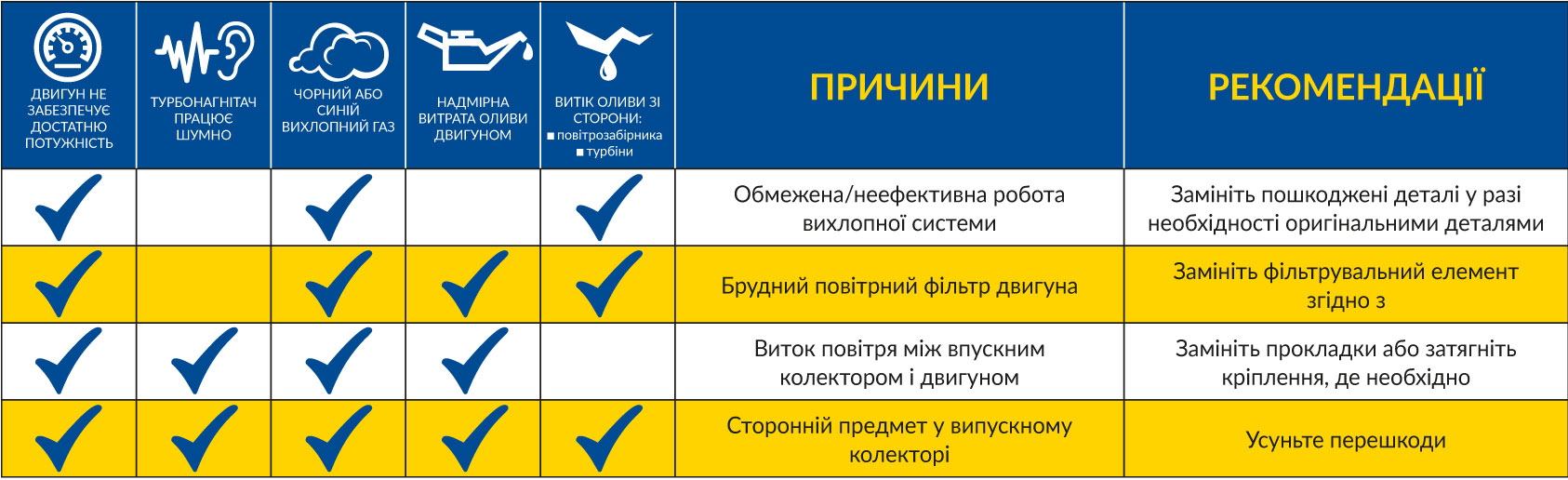 | ДВИГУН НЕ ЗАБЕЗПЕЧУЄ ДОСТАТНЮ ПОТУЖНІСТЬ | ТУРБОНАГНІТАЧ ПРАЦЮЄ ШУМНО | ЧОРНИЙ АБО СИНІЙ ВИХЛОПНИЙ ГАЗ | НАДМІРНА ВИТРАТА ОЛИВИ ДВИГУНОМ | ВИТІК ОЛИВИ ЗІ СТОРОНИ: ■ повітрозабірника ■ турбіни | ПРИЧИНИ | РЕКОМЕНДАЦІЇ |
|---|---|---|---|---|---|---|
| ✓ | | ✓ | | ✓ | Обмежена/неефективна робота вихлопної системи | Замініть пошкоджені деталі у разі необхідності оригінальними деталями |
| ✓ | | ✓ | ✓ | ✓ | Брудний повітрний фільтр двигуна | Замініть фільтрувальний елемент згідно з |
| ✓ | ✓ | ✓ | ✓ | | Виток повітря між впускним колектором і двигуном | Замініть прокладки або затягніть кріплення, де необхідно |
| ✓ | ✓ | ✓ | ✓ | ✓ | Сторонній предмет у випускному колекторі | Усуньте перешкоди |